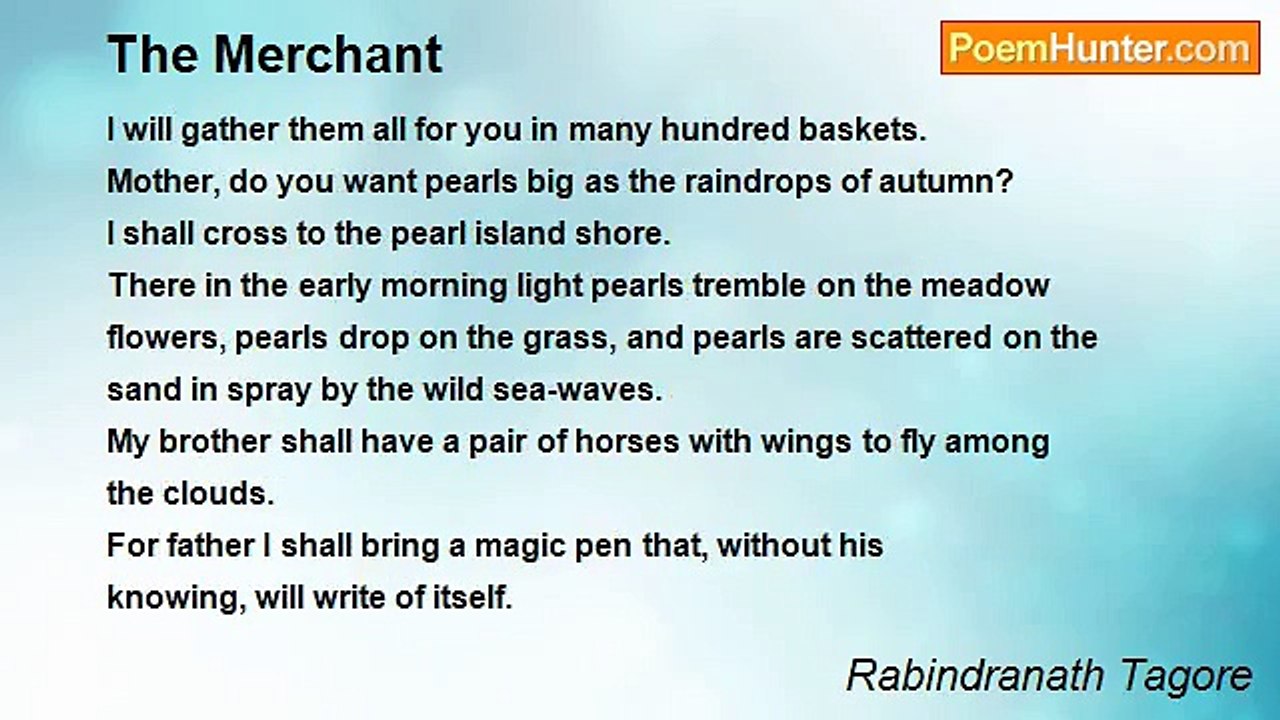 The Merchant

PoemHunter.com

I will gather them all for you in many hundred baskets.
Mother, do you want pearls big as the raindrops of autumn?
I shall cross to the pearl island shore.
There in the early morning light pearls tremble on the meadow flowers, pearls drop on the grass, and pearls are scattered on the sand in spray by the wild sea-waves.
My brother shall have a pair of horses with wings to fly among the clouds.
For father I shall bring a magic pen that, without his knowing, will write of itself.

Rabindranath Tagore